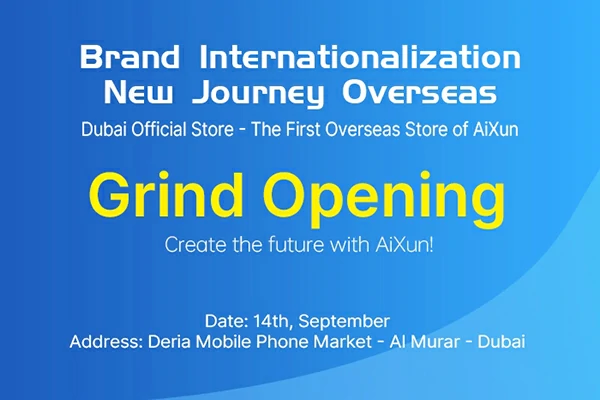 Brand Internationalization
New Journey Overseas

Dubai Official Store - The First Overseas Store of AiXun

Grind Opening

Create the future with AiXun!

Date: 14th, September
Address: Deria Mobile Phone Market - Al Murar - Dubai